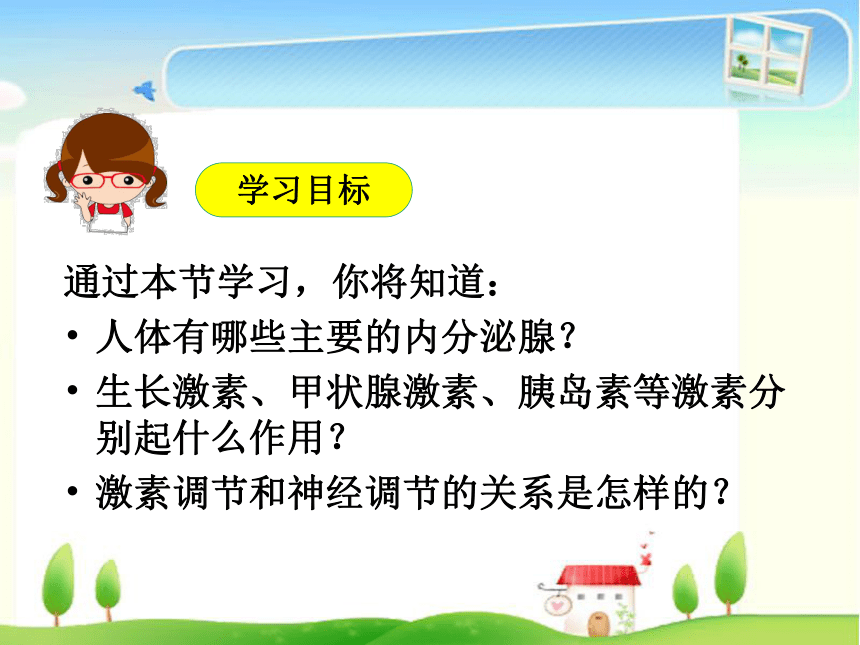 学习目标

通过本节学习，你将知道：

• 人体有哪些主要的内分泌腺？

• 生长激素、甲状腺激素、胰岛素等激素分别起什么作用？

• 激素调节和神经调节的关系是怎样的？